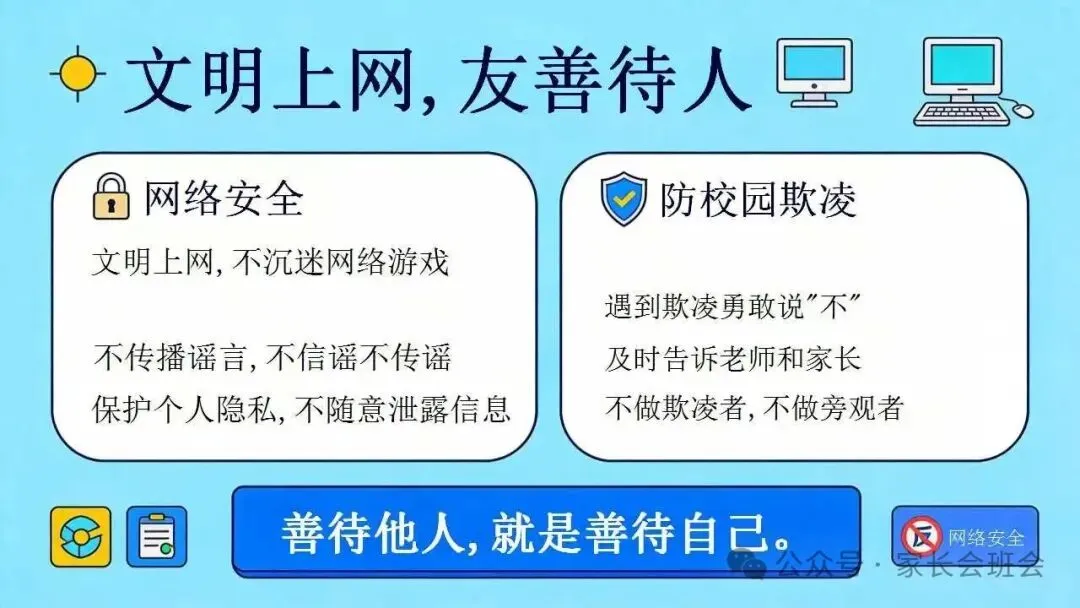 文明上网，友善待人

网络安全

文明上网，不沉迷网络游戏

不传播谣言，不信谣不传谣

保护个人隐私，不随意泄露信息

防校园欺凌

遇到欺凌勇敢说"不"

及时告诉老师和家长

不做欺凌者，不做旁观者

善待他人，就是善待自己。

反 网络安全

公众号 · 家长会班会